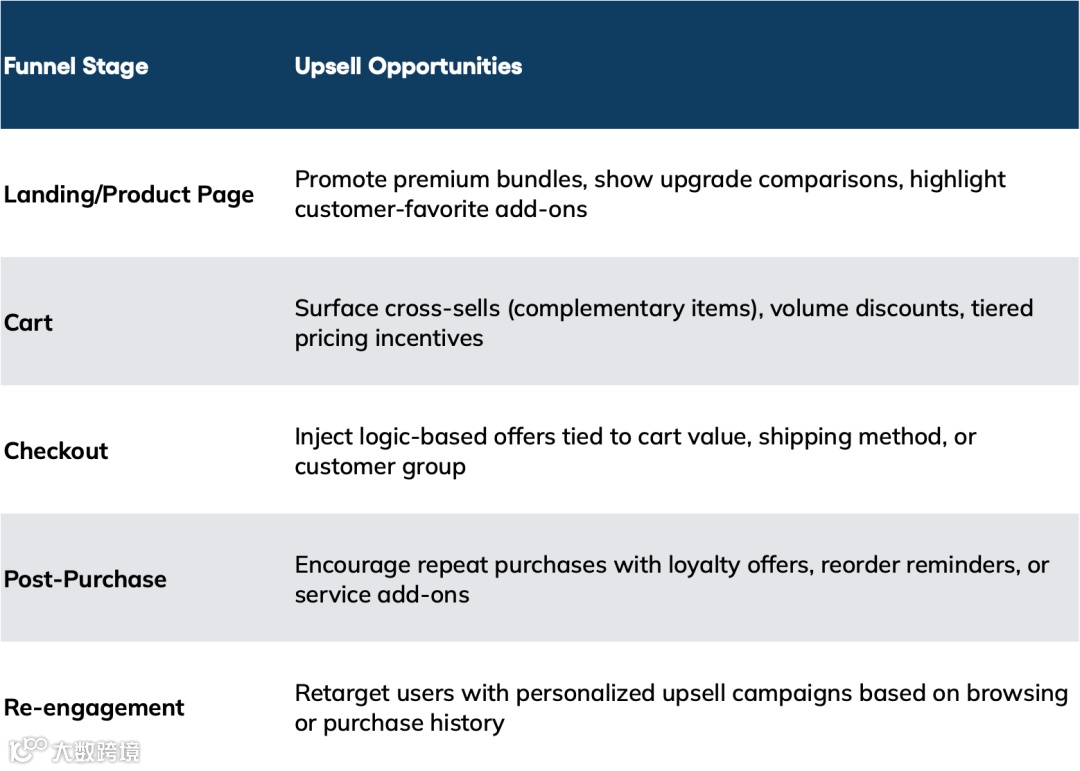 | Funnel Stage | Upsell Opportunities |
|---|---|
| Landing/Product Page | Promote premium bundles, show upgrade comparisons, highlight customer-favorite add-ons |
| Cart | Surface cross-sells (complementary items), volume discounts, tiered pricing incentives |
| Checkout | Inject logic-based offers tied to cart value, shipping method, or customer group |
| Post-Purchase | Encourage repeat purchases with loyalty offers, reorder reminders, or service add-ons |
| Re-engagement | Retarget users with personalized upsell campaigns based on browsing or purchase history |

大数跨境